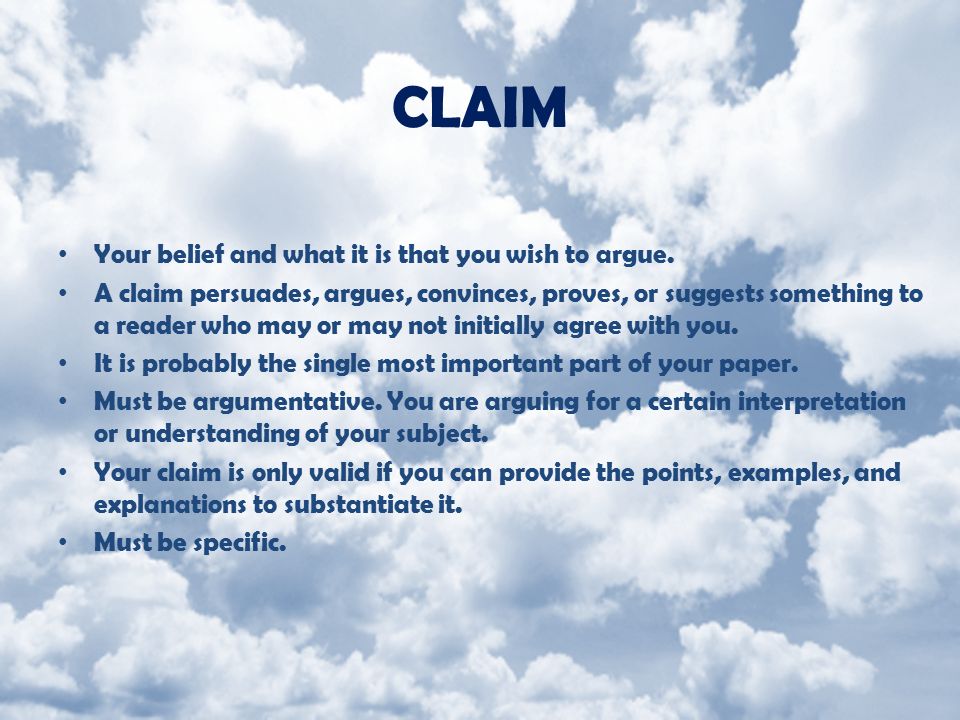 CLAIM

• Your belief and what it is that you wish to argue.
• A claim persuades, argues, convinces, proves, or suggests something to a reader who may or may not initially agree with you.
• It is probably the single most important part of your paper.
• Must be argumentative. You are arguing for a certain interpretation or understanding of your subject.
• Your claim is only valid if you can provide the points, examples, and explanations to substantiate it.
• Must be specific.